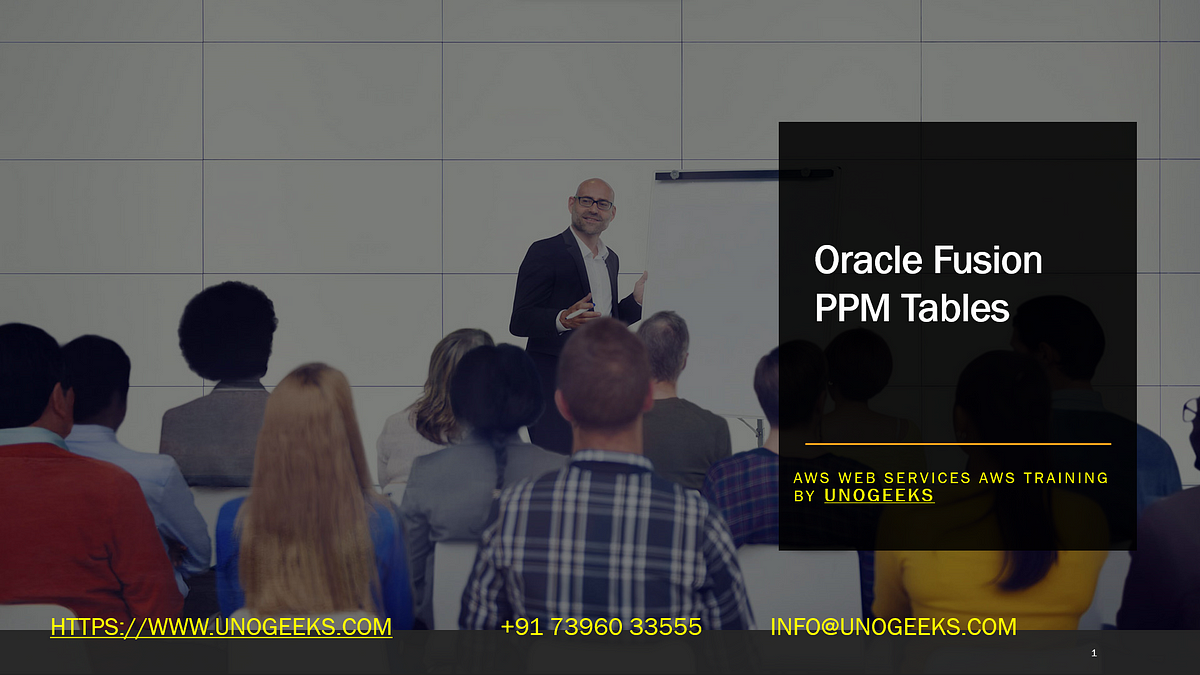 Oracle Fusion PPM Tables

AWS WEB SERVICES AWS TRAINING BY UNOGEEKS

HTTPS://WWW.UNOGEEKS.COM +91 73960 33555 INFO@UNOGEEKS.COM

1